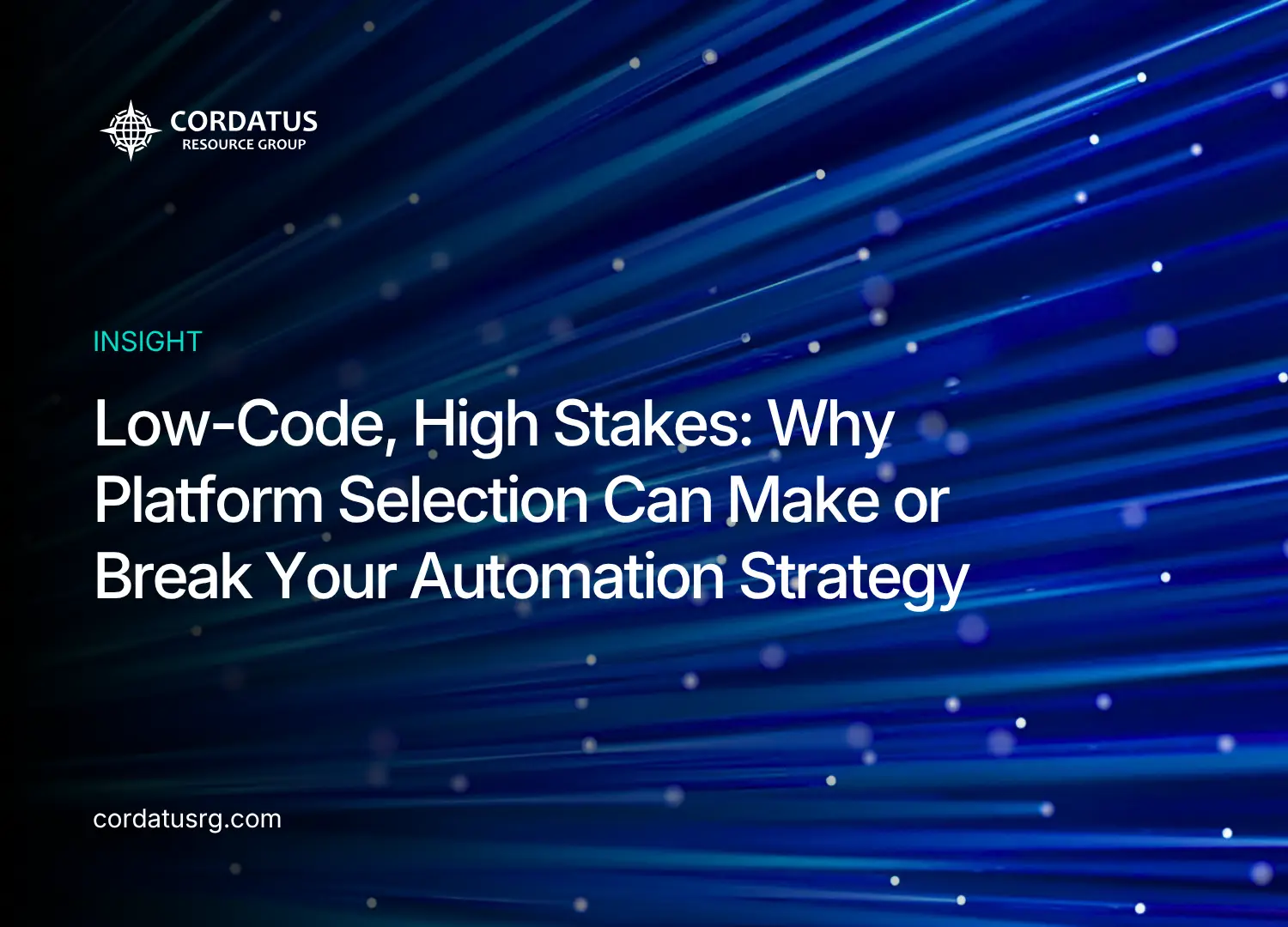 CORDATUS
RESOURCE GROUP

INSIGHT

Low-Code, High Stakes: Why Platform Selection Can Make or Break Your Automation Strategy

cordatusrg.com